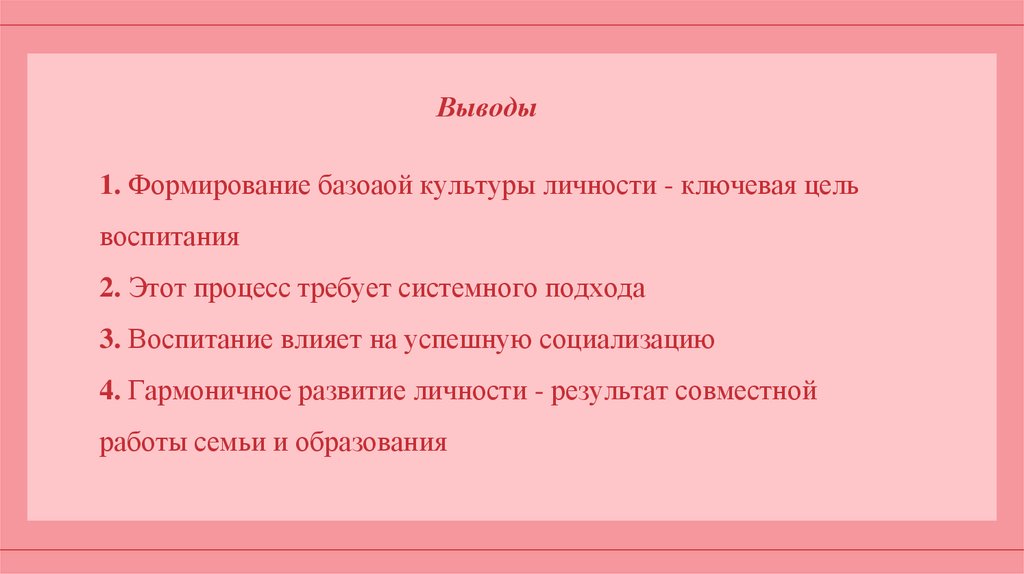 Выводы

1. Формирование базоаой культуры личности - ключевая цель воспитания

2. Этот процесс требует системного подхода

3. Воспитание влияет на успешную социализацию

4. Гармоничное развитие личности - результат совместной работы семьи и образования